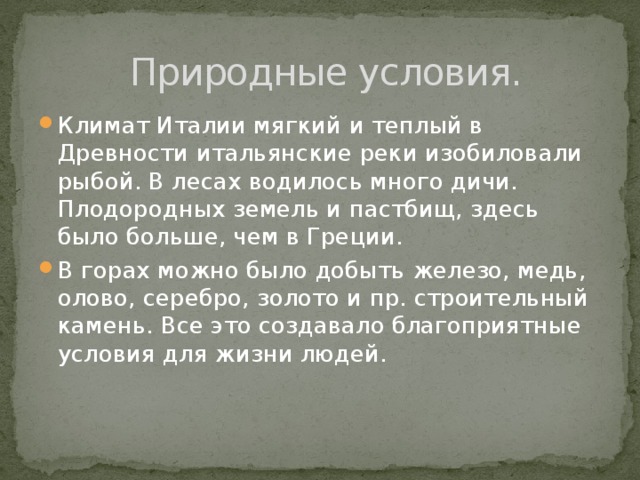 Природные условия.

Климат Италии мягкий и теплый в Древности итальянские реки изобиловали рыбой. В лесах водилось много дичи. Плодородных земель и пастбищ, здесь было больше, чем в Греции.

В горах можно было добыть железо, медь, олово, серебро, золото и пр. строительный камень. Все это создавало благоприятные условия для жизни людей.